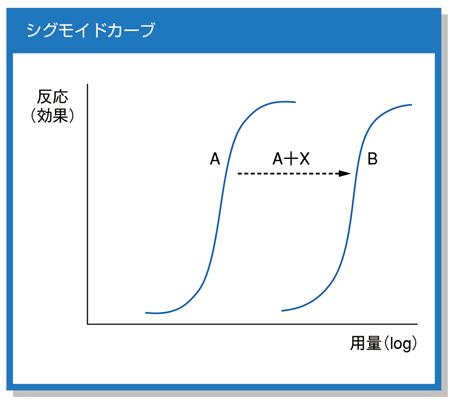 シグモイドカーブ

反応
（効果）

A

A＋X

B

用量（log）